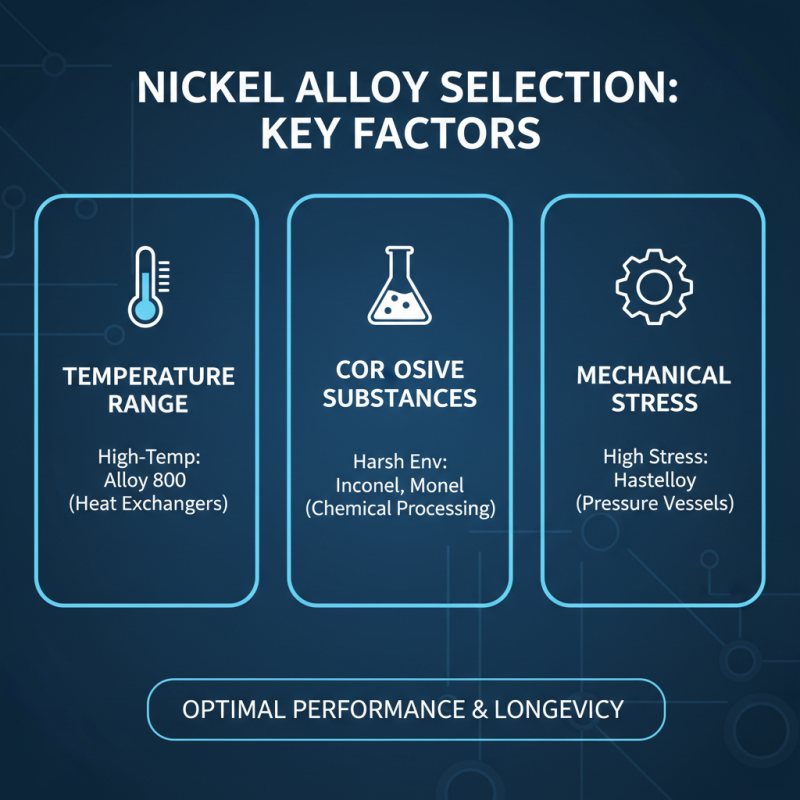 NICKEL ALLOY SELECTION: KEY FACTORS

TEMPERATURE RANGE

High-Temp: Alloy 800 (Heat Exchangers)

COR OSIVE SUBSTANCES

Harsh Env: Inconel, Monel (Chemical Processing)

MECHANICAL STRESS

High Stress: Hastelloy (Pressure Vessels)

OPTIMAL PERFORMANCE & LONGEVICY